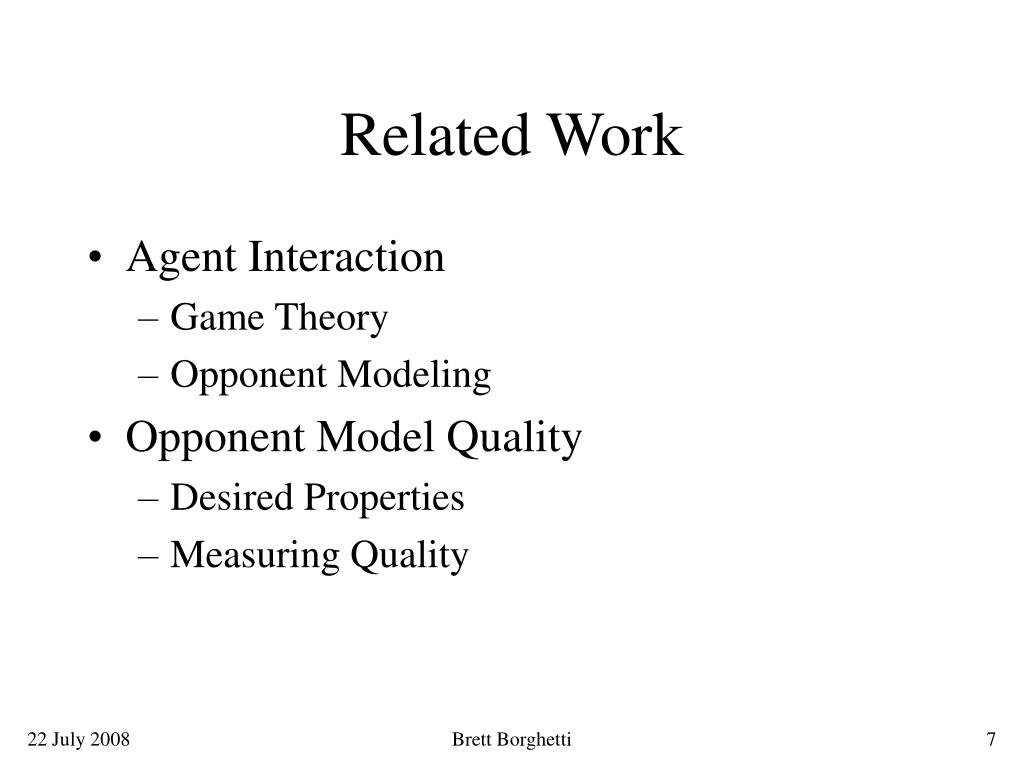 Related Work

• Agent Interaction
– Game Theory
– Opponent Modeling
• Opponent Model Quality
– Desired Properties
– Measuring Quality

22 July 2008
Brett Borghetti
7